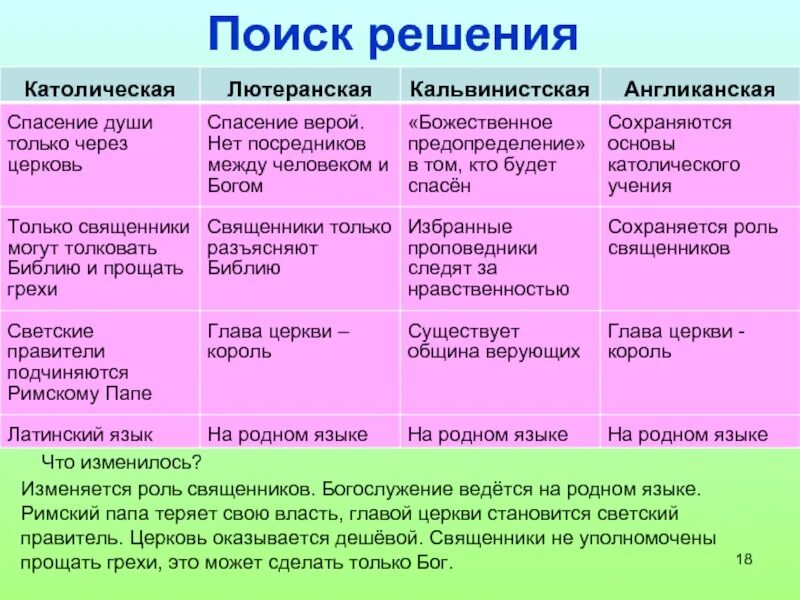 Поиск решения

| Католическая | Лютеранская | Кальвинистская | Англиканская |
|---|---|---|---|
| Спасение души только через церковь | Спасение верой. Нет посредников между человеком и Богом | «Божественное предопределение» в том, кто будет спасён | Сохраняются основы католического учения |
| Только священники могут толковать Библию и прощать грехи | Священники только разъясняют Библию | Избранные проповедники следят за нравственностью | Сохраняется роль священников |
| Светские правители подчиняются Римскому Папе | Глава церкви – король | Существует община верующих | Глава церкви - король |
| Латинский язык | На родном языке | На родном языке | На родном языке |

Что изменилось?

Изменяется роль священников. Богослужение ведётся на родном языке. Римский папа теряет свою власть, главой церкви становится светский правитель. Церковь оказывается дешёвой. Священники не уполномочены прощать грехи, это может сделать только Бог.

18